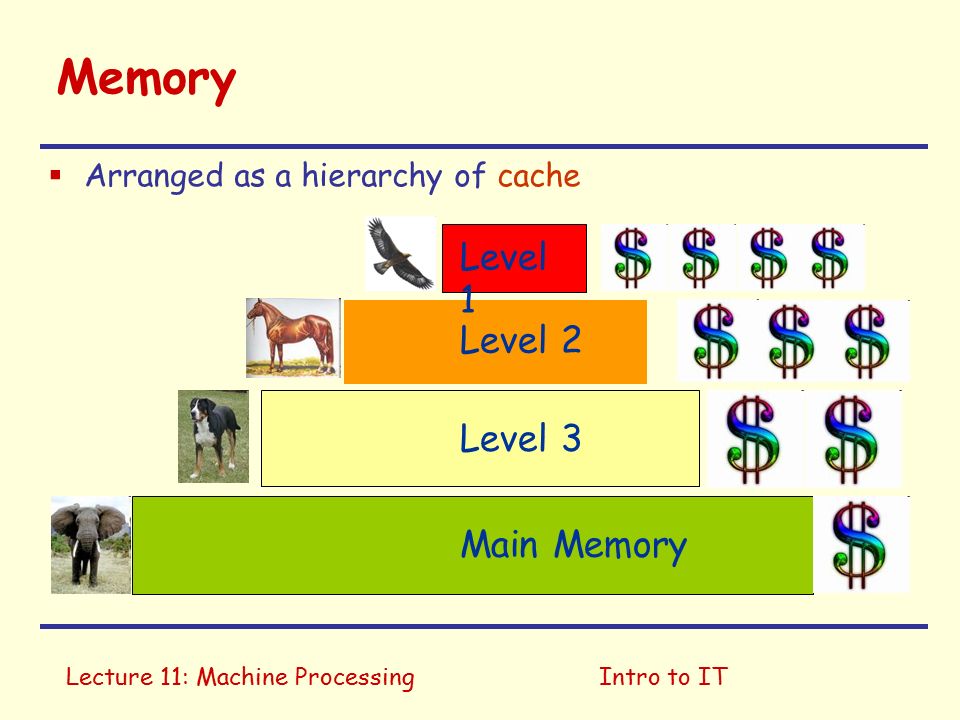 Memory

▪ Arranged as a hierarchy of cache

Level 1

$ $ $ $

Level 2

$ $ $

Level 3

$ $

Main Memory

$

Lecture 11: Machine Processing

Intro to IT